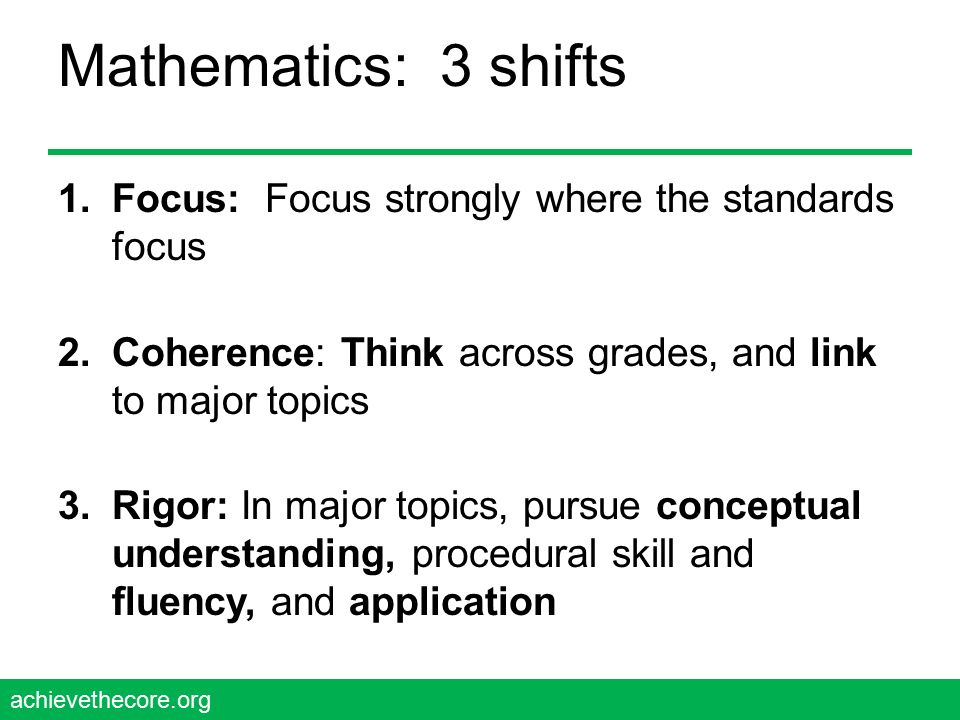 Mathematics: 3 shifts

1. Focus: Focus strongly where the standards focus

2. Coherence: Think across grades, and link to major topics

3. Rigor: In major topics, pursue conceptual understanding, procedural skill and fluency, and application

achievethecore.org